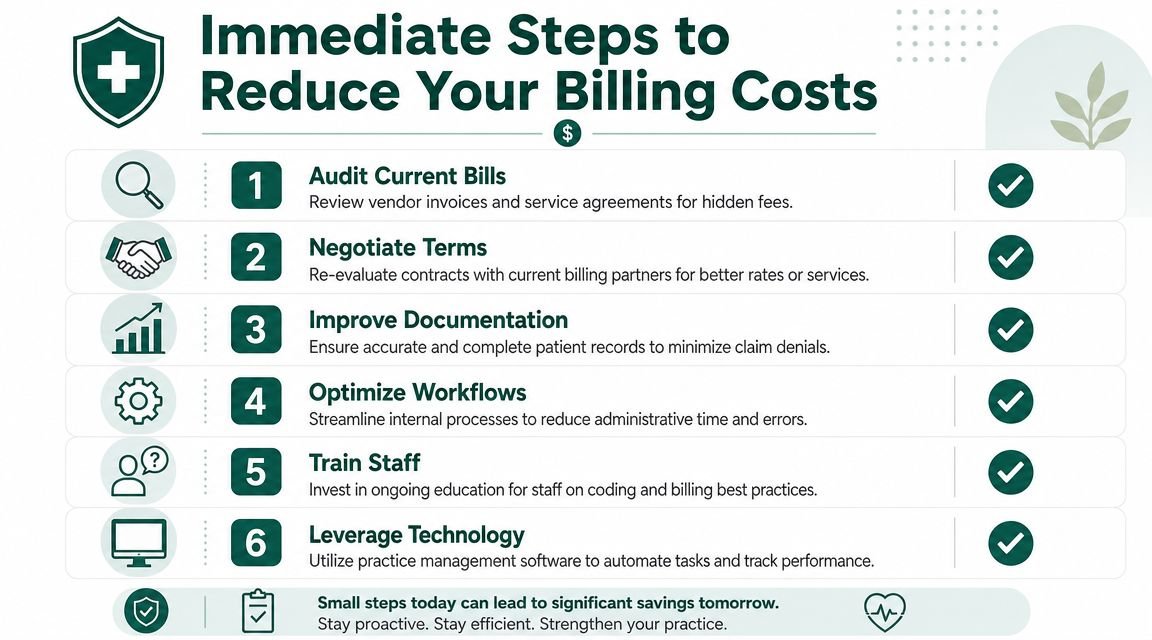 Immediate Steps to Reduce Your Billing Costs

$

1
Audit Current Bills
Review vendor invoices and service agreements for hidden fees.

2
Negotiate Terms
Re-evaluate contracts with current billing partners for better rates or services.

3
Improve Documentation
Ensure accurate and complete patient records to minimize claim denials.

4
Optimize Workflows
Streamline internal processes to reduce administrative time and errors.

5
Train Staff
Invest in ongoing education for staff on coding and billing best practices.

6
Leverage Technology
Utilize practice management software to automate tasks and track performance.

Small steps today can lead to significant savings tomorrow.
Stay proactive. Stay efficient. Strengthen your practice.